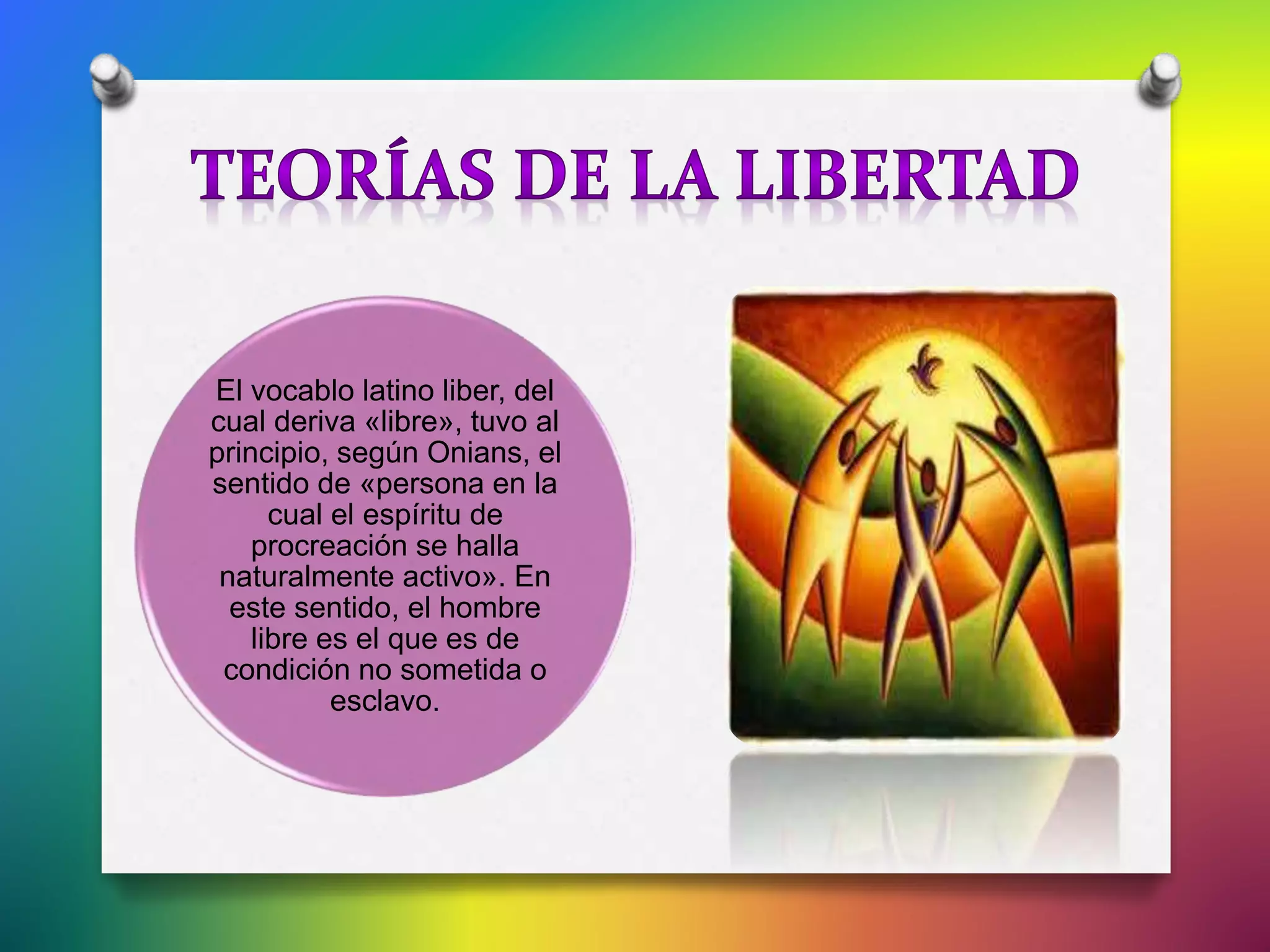 TEORÍAS DE LA LIBERTAD

El vocablo latino liber, del cual deriva «libre», tuvo al principio, según Onians, el sentido de «persona en la cual el espíritu de procreación se halla naturalmente activo». En este sentido, el hombre libre es el que es de condición no sometida o esclavo.